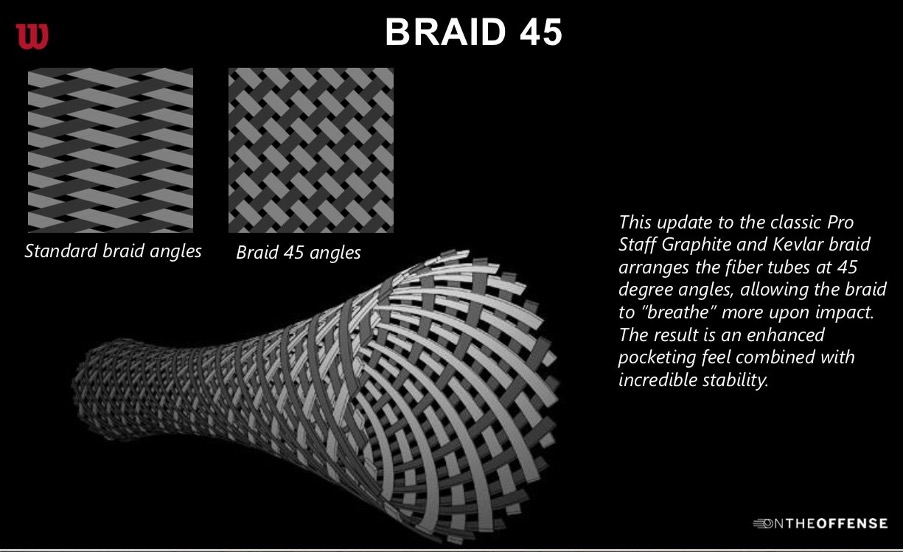 W

BRAID 45

Standard braid angles

Braid 45 angles

This update to the classic Pro Staff Graphite and Kevlar braid arranges the fiber tubes at 45 degree angles, allowing the braid to "breathe" more upon impact. The result is an enhanced pocketing feel combined with incredible stability.

ONTHEOFFENSE